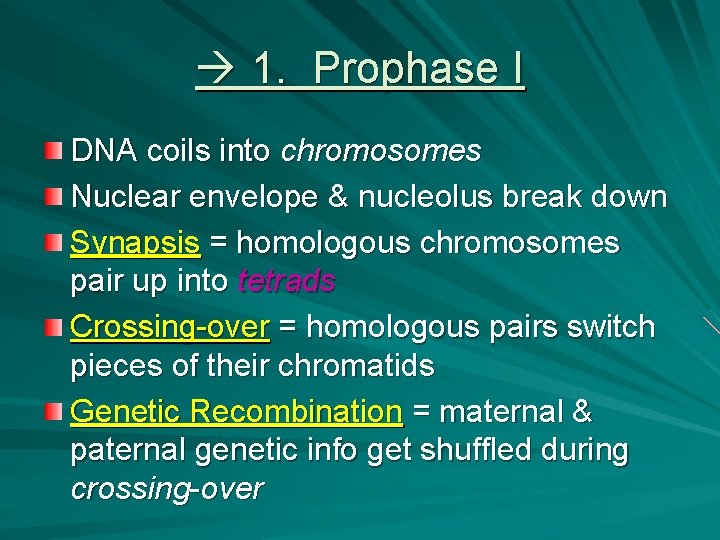 → 1. Prophase I

DNA coils into chromosomes

Nuclear envelope & nucleolus break down

Synapsis = homologous chromosomes pair up into tetrads

Crossing-over = homologous pairs switch pieces of their chromatids

Genetic Recombination = maternal & paternal genetic info get shuffled during crossing-over